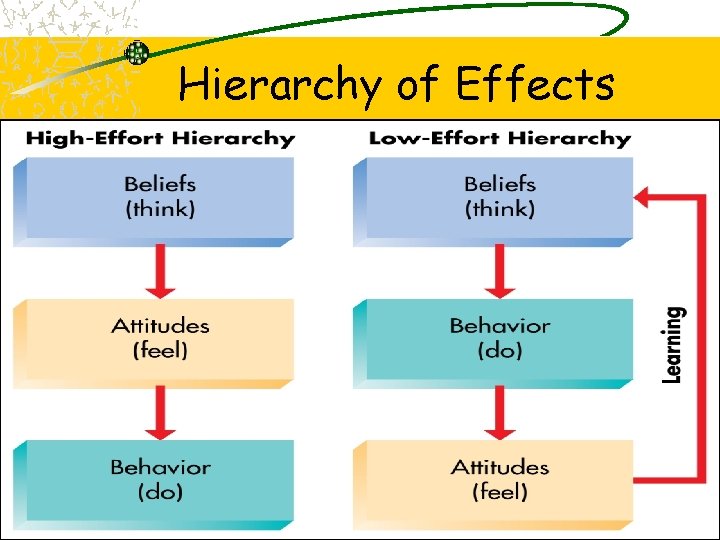 Hierarchy of Effects

High-Effort Hierarchy

Beliefs
(think)

Attitudes
(feel)

Behavior
(do)

Low-Effort Hierarchy

Beliefs
(think)

Behavior
(do)

Attitudes
(feel)

Learning